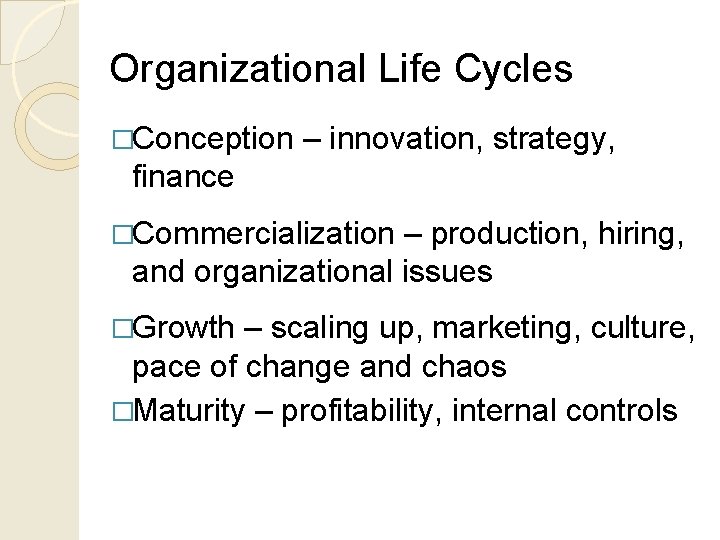 Organizational Life Cycles

□Conception – innovation, strategy, finance

□Commercialization – production, hiring, and organizational issues

□Growth – scaling up, marketing, culture, pace of change and chaos

□Maturity – profitability, internal controls